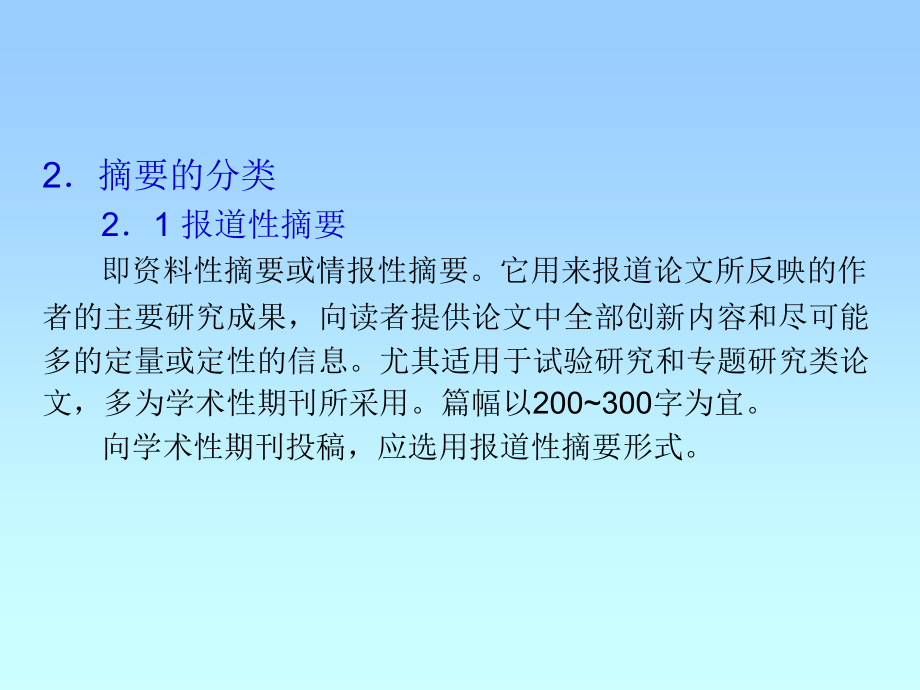 2．摘要的分类

2．1 报道性摘要

即资料性摘要或情报性摘要。它用来报道论文所反映的作者的主要研究成果，向读者提供论文中全部创新内容和尽可能多的定量或定性的信息。尤其适用于试验研究和专题研究类论文，多为学术性期刊所采用。篇幅以200~300字为宜。

向学术性期刊投稿，应选用报道性摘要形式。